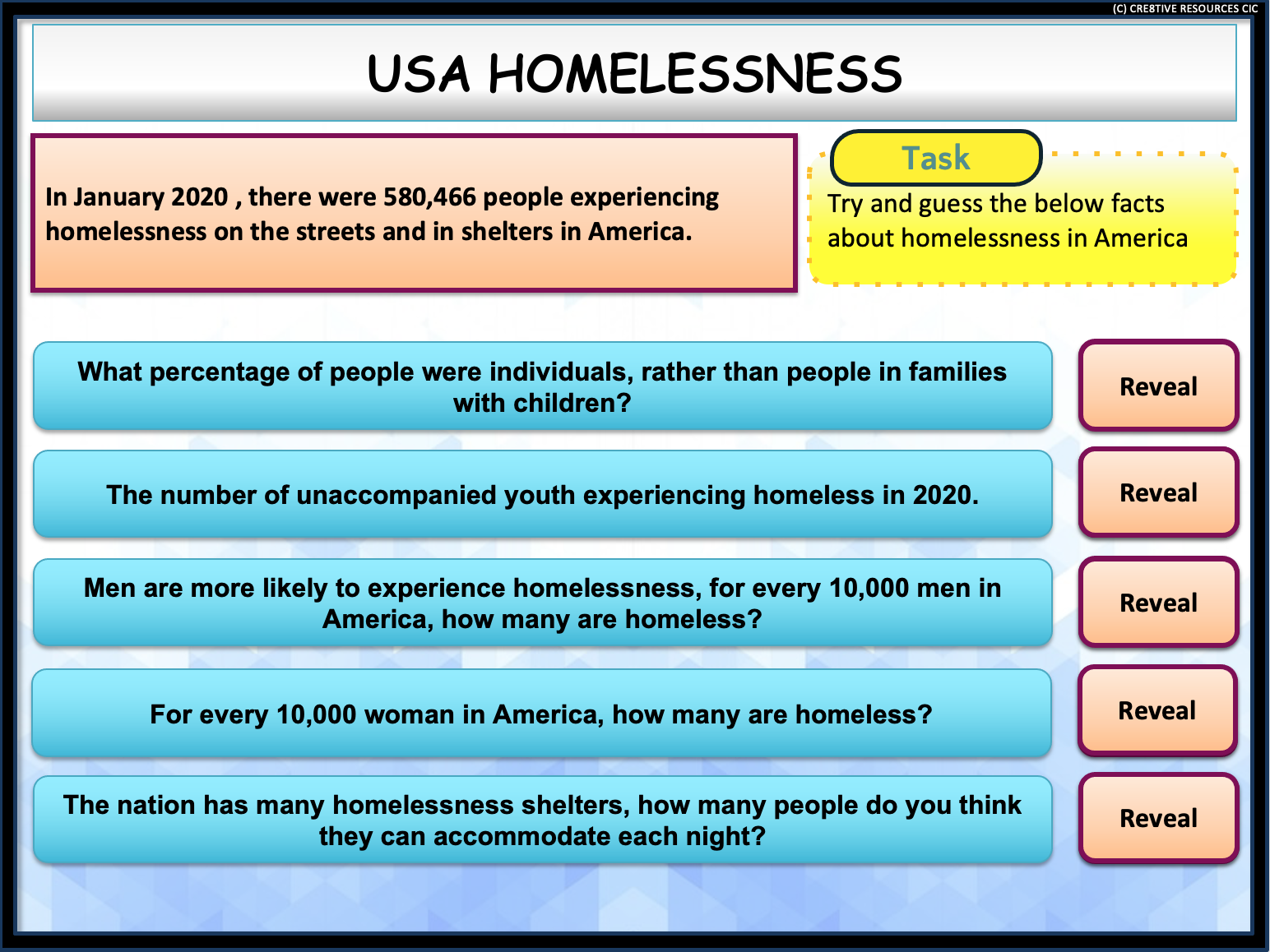 (C) CRE8TIVE RESOURCES CIC

USA HOMELESSNESS

In January 2020 , there were 580,466 people experiencing homelessness on the streets and in shelters in America.

Task

Try and guess the below facts about homelessness in America

What percentage of people were individuals, rather than people in families with children?

Reveal

The number of unaccompanied youth experiencing homeless in 2020.

Reveal

Men are more likely to experience homelessness, for every 10,000 men in America, how many are homeless?

Reveal

For every 10,000 woman in America, how many are homeless?

Reveal

The nation has many homelessness shelters, how many people do you think they can accommodate each night?

Reveal